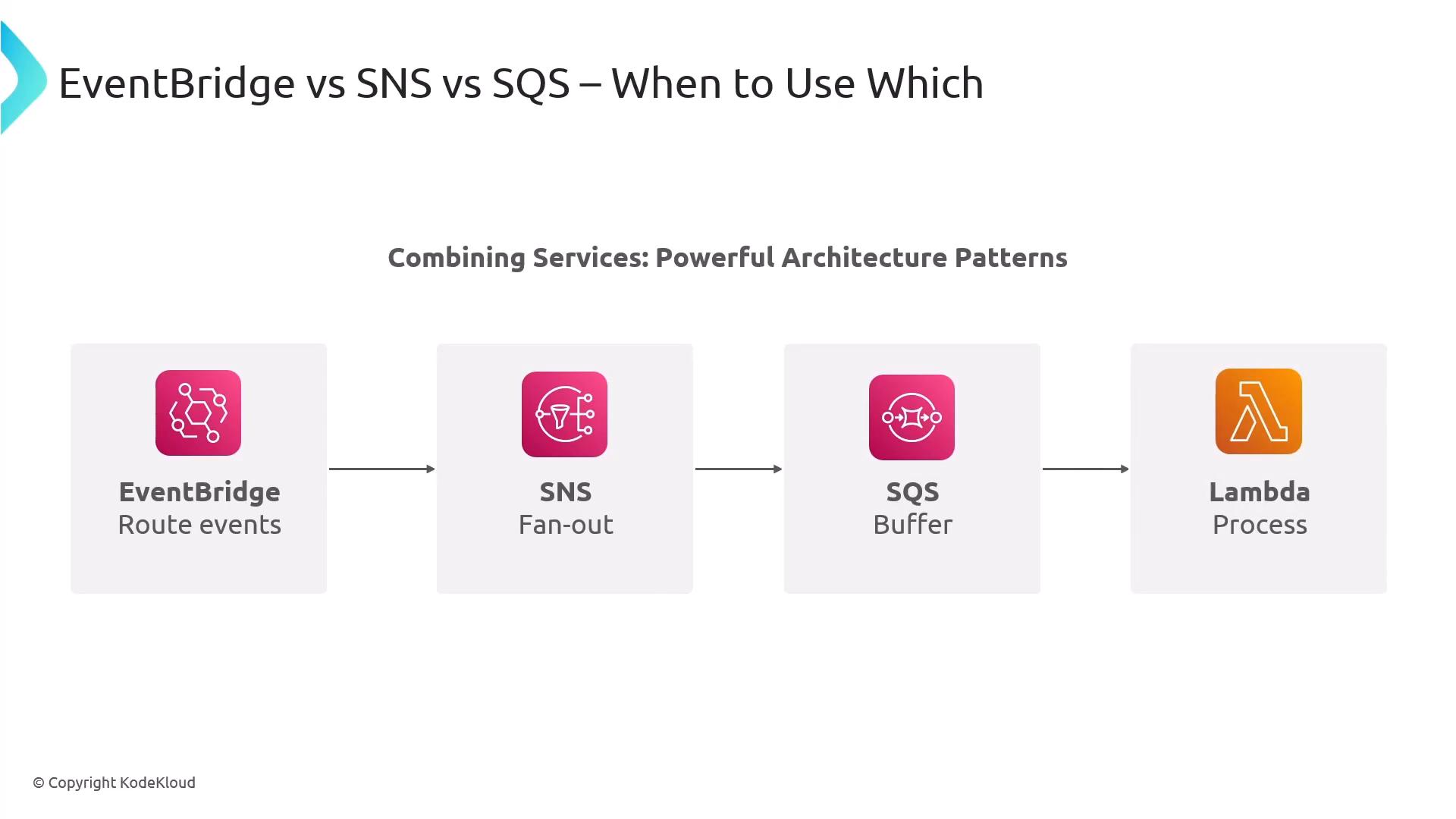 EventBridge vs SNS vs SQS – When to Use Which

Combining Services: Powerful Architecture Patterns

EventBridge
Route events

SNS
Fan-out

SQS
Buffer

Lambda
Process

© Copyright KodeKloud